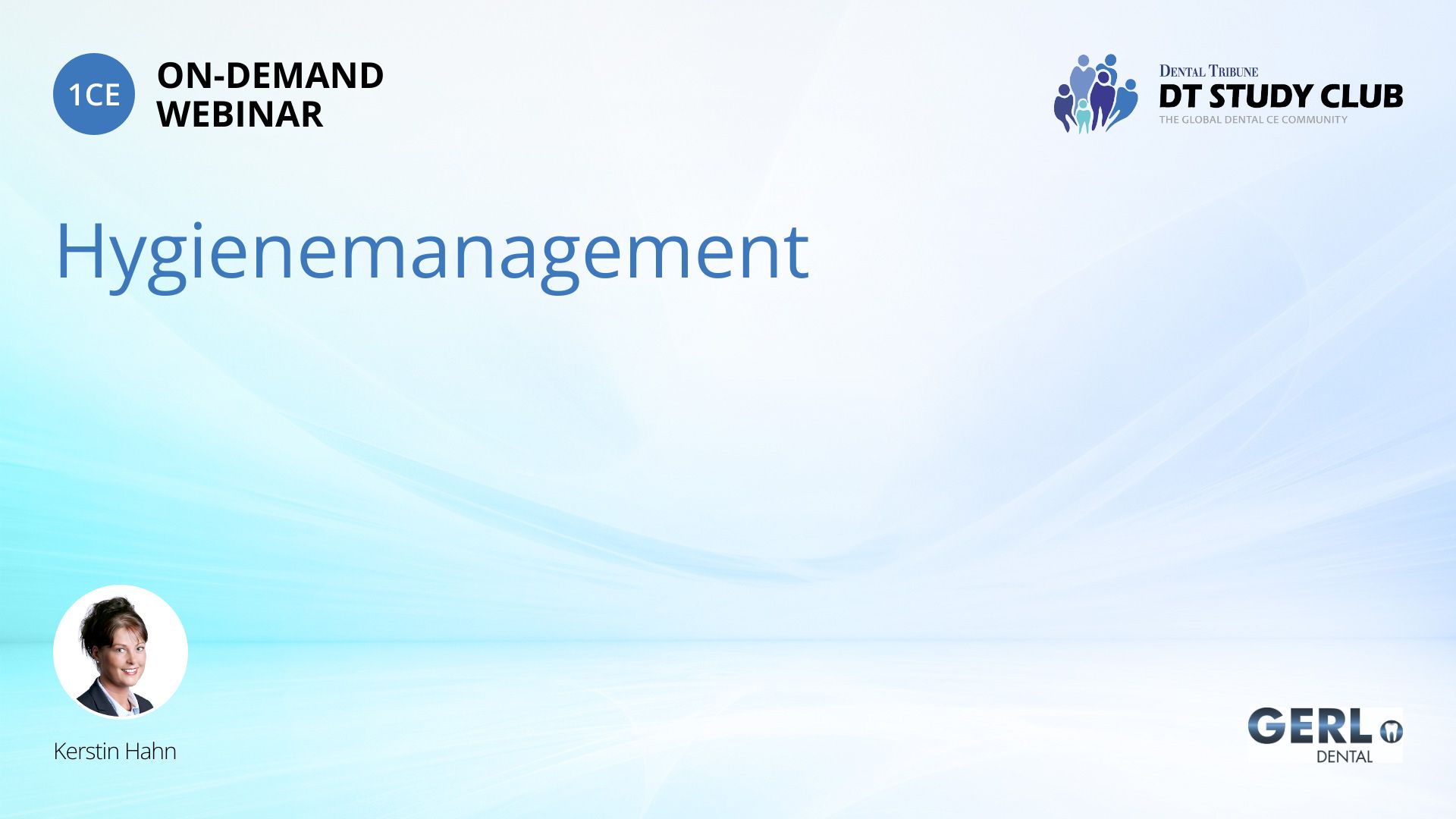 1CE ON-DEMAND WEBINAR

DENTAL TRIBUNE
DT STUDY CLUB
THE GLOBAL DENTAL CE COMMUNITY

Hygienemanagement

Kerstin Hahn

GERL
DENTAL